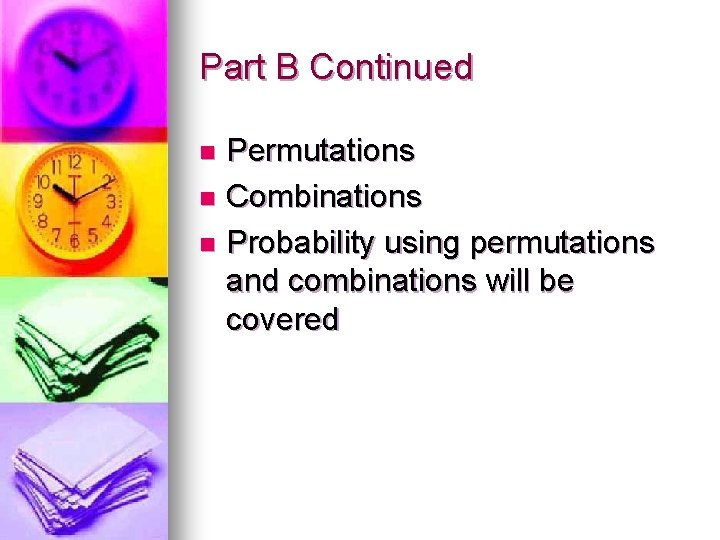 Part B Continued

- Permutations
- Combinations
- Probability using permutations and combinations will be covered